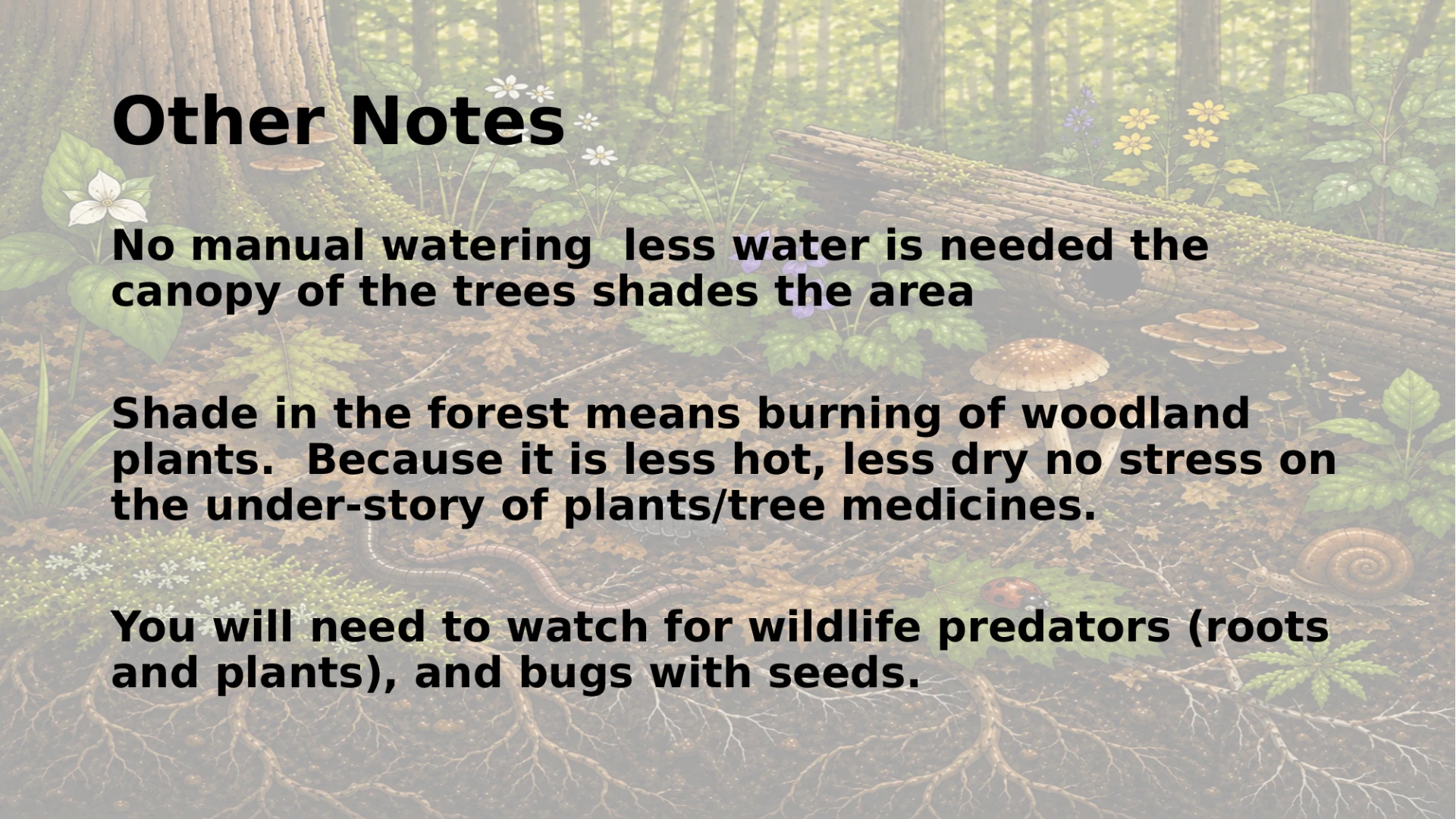 Other Notes

No manual watering  less water is needed the canopy of the trees shades the area

Shade in the forest means burning of woodland plants.  Because it is less hot, less dry no stress on the under-story of plants/tree medicines.

You will need to watch for wildlife predators (roots and plants), and bugs with seeds.